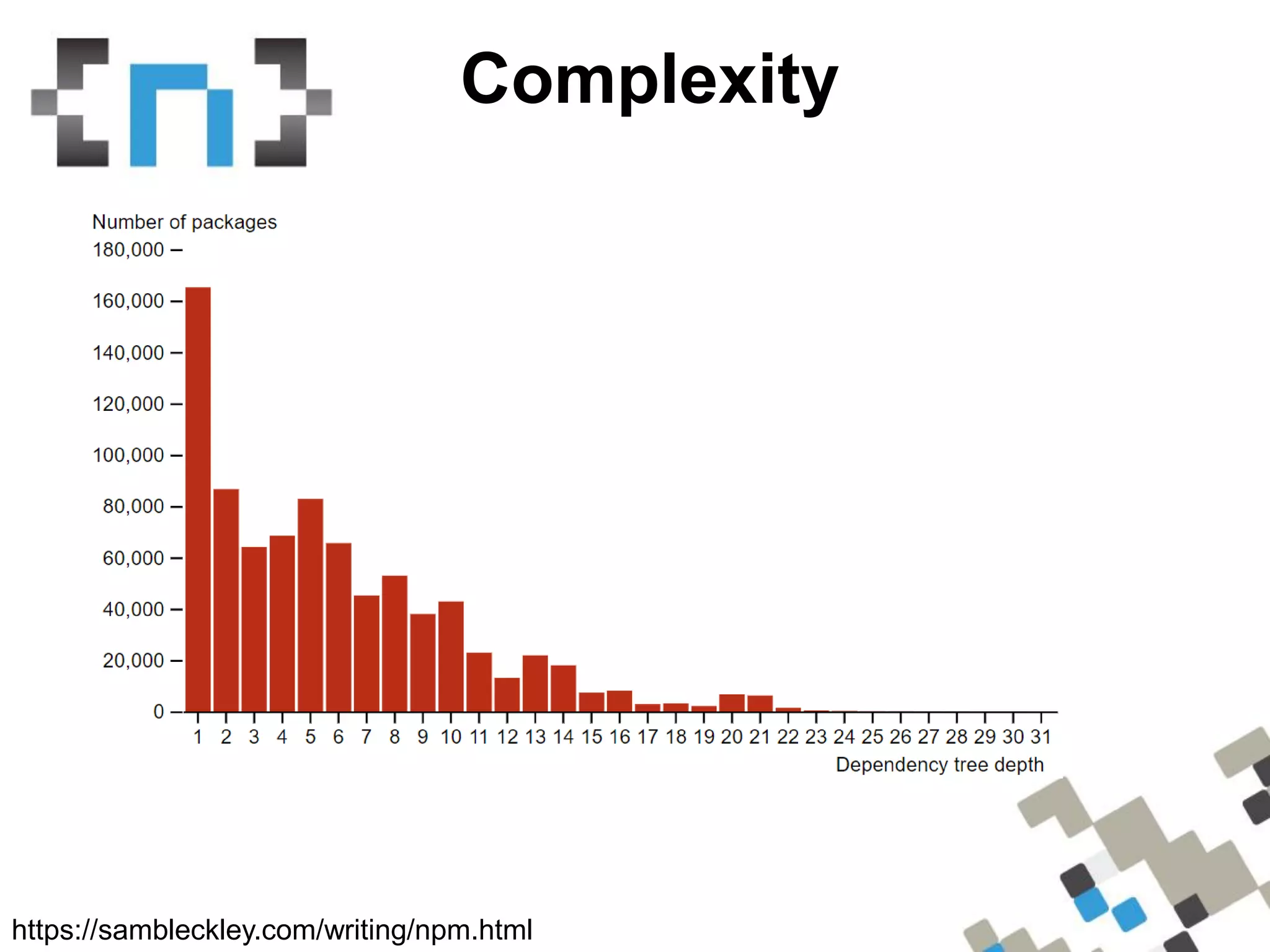 Complexity

Number of packages
180,000
160,000
140,000
120,000
100,000
80,000
60,000
40,000
20,000
0

1 2 3 4 5 6 7 8 9 10 11 12 13 14 15 16 17 18 19 20 21 22 23 24 25 26 27 28 29 30 31
Dependency tree depth

https://sambleckley.com/writing/npm.html